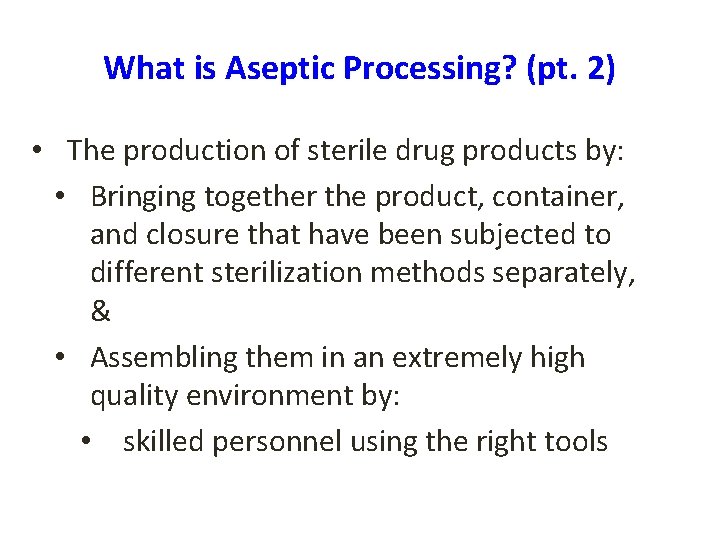 What is Aseptic Processing? (pt. 2)

• The production of sterile drug products by:
 • Bringing together the product, container, and closure that have been subjected to different sterilization methods separately, &
 • Assembling them in an extremely high quality environment by:
  • skilled personnel using the right tools